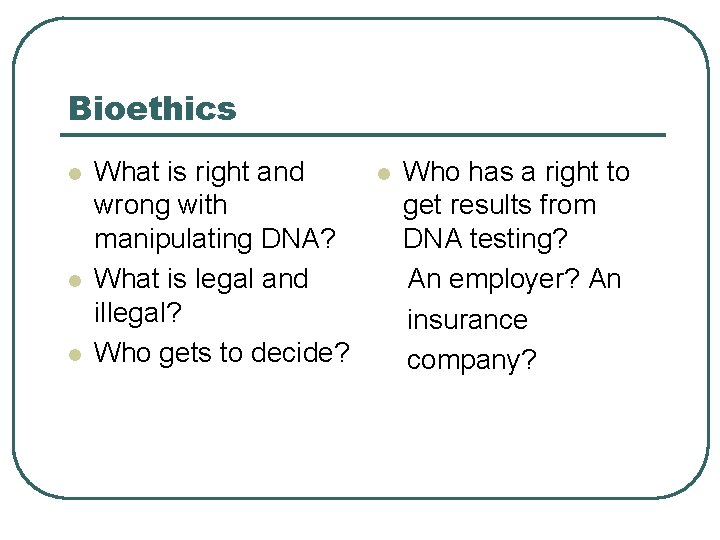 Bioethics

- What is right and wrong with manipulating DNA?
- What is legal and illegal?
- Who gets to decide?

- Who has a right to get results from DNA testing?

An employer? An insurance company?